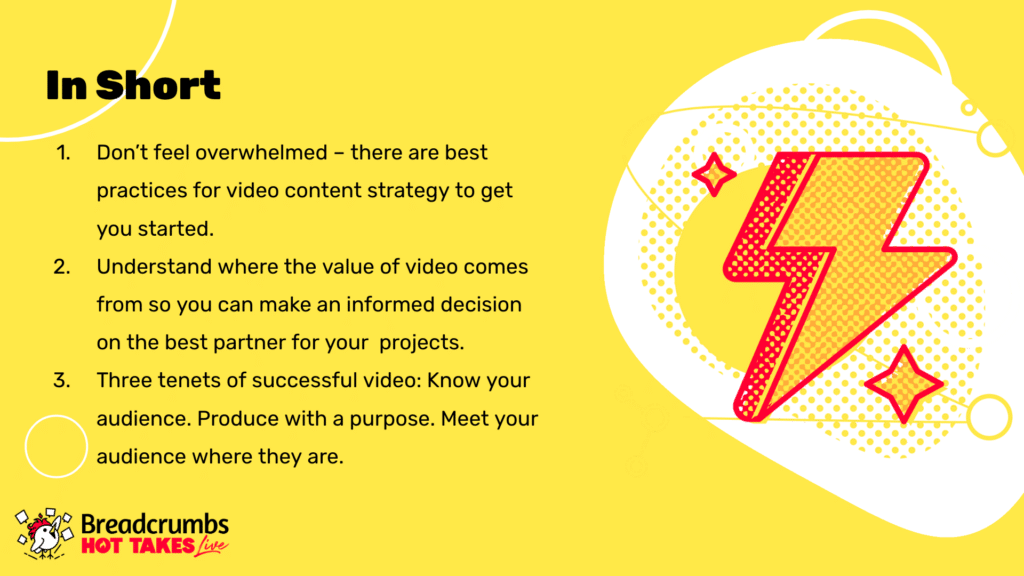 In Short

1. Don't feel overwhelmed – there are best practices for video content strategy to get you started.
2. Understand where the value of video comes from so you can make an informed decision on the best partner for your projects.
3. Three tenets of successful video: Know your audience. Produce with a purpose. Meet your audience where they are.

Breadcrumbs
HOT TAKES Live